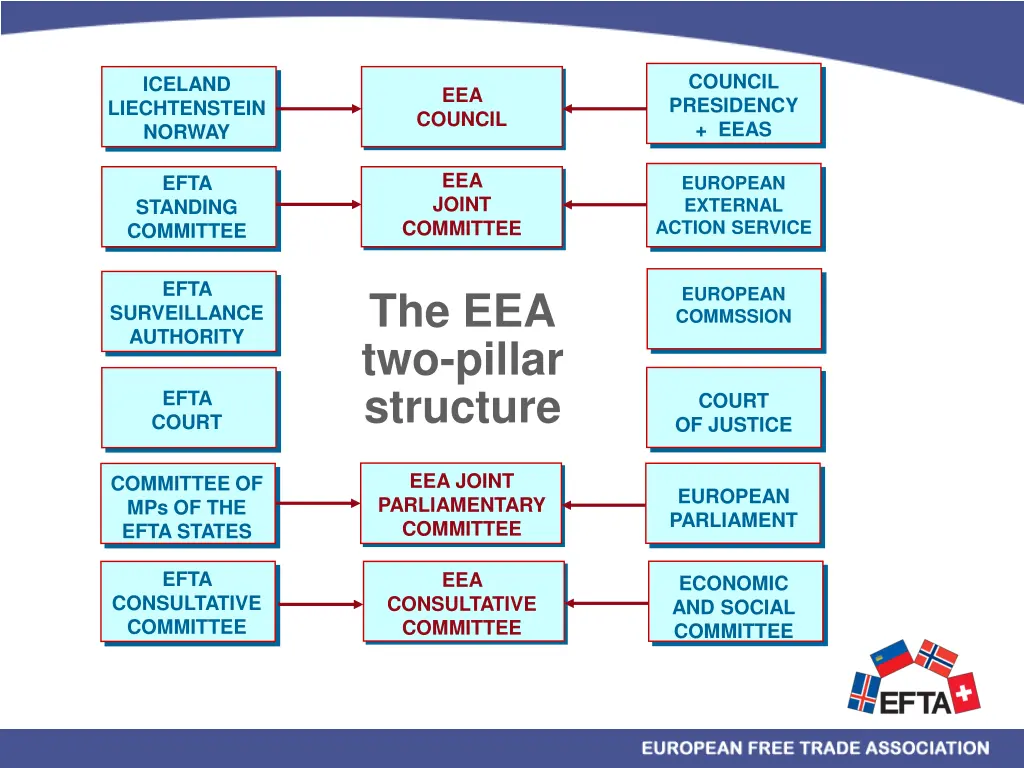 ICELAND LIECHTENSTEIN NORWAY

EEA COUNCIL

COUNCIL PRESIDENCY + EEAS

EFTA STANDING COMMITTEE

EEA JOINT COMMITTEE

EUROPEAN EXTERNAL ACTION SERVICE

EFTA SURVEILLANCE AUTHORITY

The EEA two-pillar structure

EUROPEAN COMMSSION

EFTA COURT

COURT OF JUSTICE

COMMITTEE OF MPs OF THE EFTA STATES

EEA JOINT PARLIAMENTARY COMMITTEE

EUROPEAN PARLIAMENT

EFTA CONSULTATIVE COMMITTEE

EEA CONSULTATIVE COMMITTEE

ECONOMIC AND SOCIAL COMMITTEE

EFTA

EUROPEAN FREE TRADE ASSOCIATION